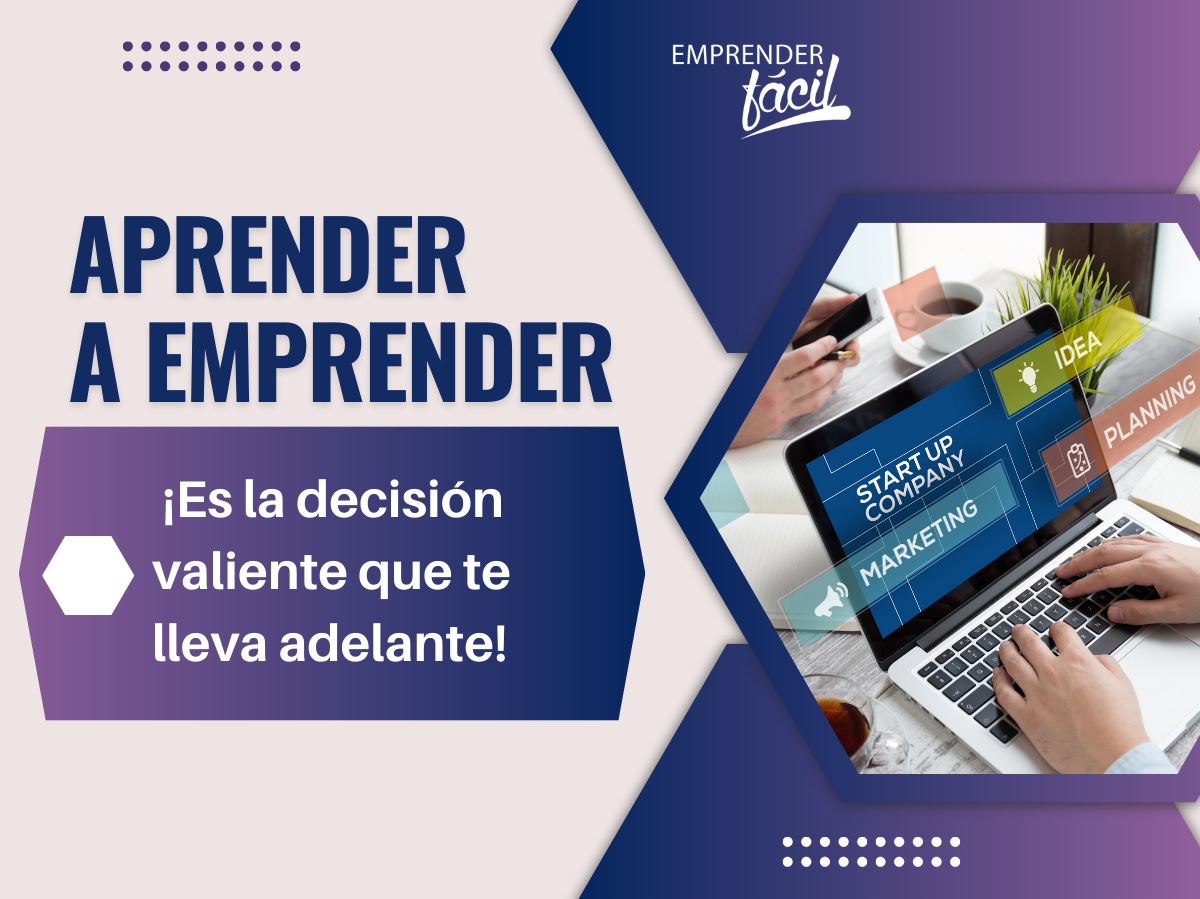 EMPRENDER fácil

APRENDER A EMPRENDER

¡Es la decisión valiente que te lleva adelante!

IDEA

PLANNING

START UP COMPANY

MARKETING